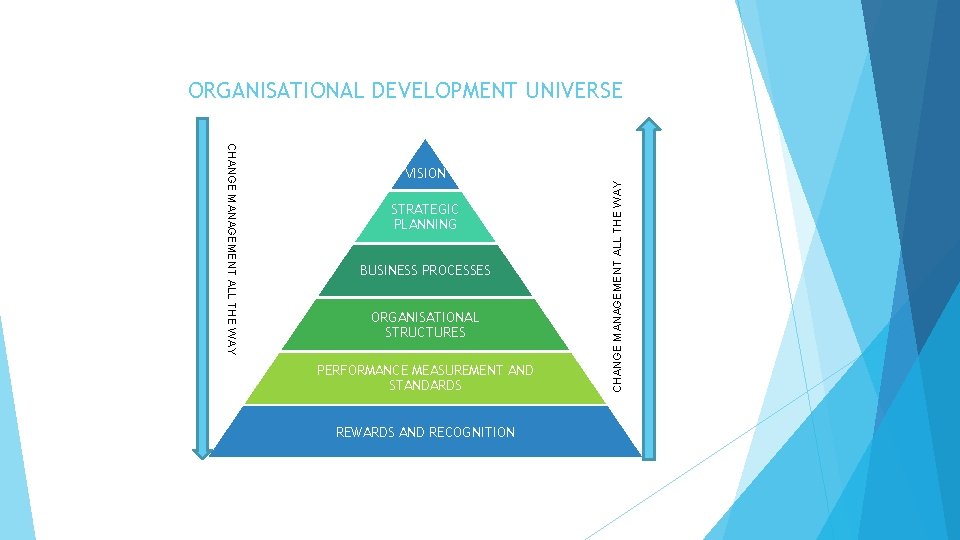 ORGANISATIONAL DEVELOPMENT UNIVERSE

CHANGE MANAGEMENT ALL THE WAY

VISION

STRATEGIC PLANNING

BUSINESS PROCESSES

ORGANISATIONAL STRUCTURES

PERFORMANCE MEASUREMENT AND STANDARDS

REWARDS AND RECOGNITION

CHANGE MANAGEMENT ALL THE WAY